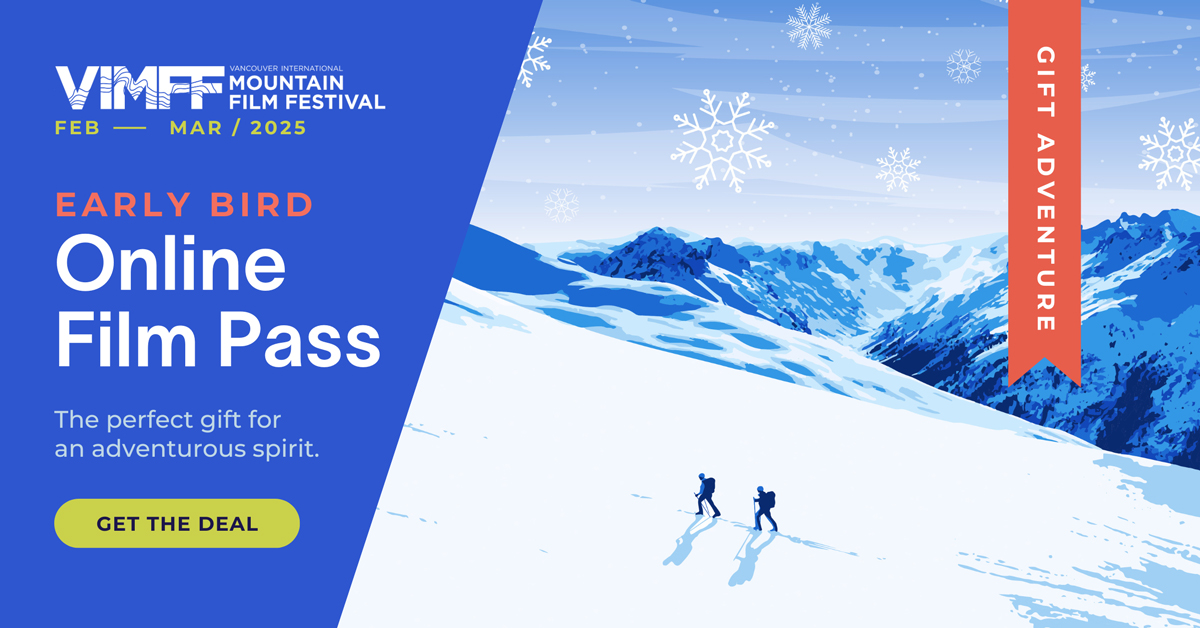 VIMFF VANCOUVER INTERNATIONAL MOUNTAIN FILM FESTIVAL

FEB — MAR / 2025

EARLY BIRD

Online Film Pass

The perfect gift for an adventurous spirit.

GET THE DEAL

GIFT ADVENTURE